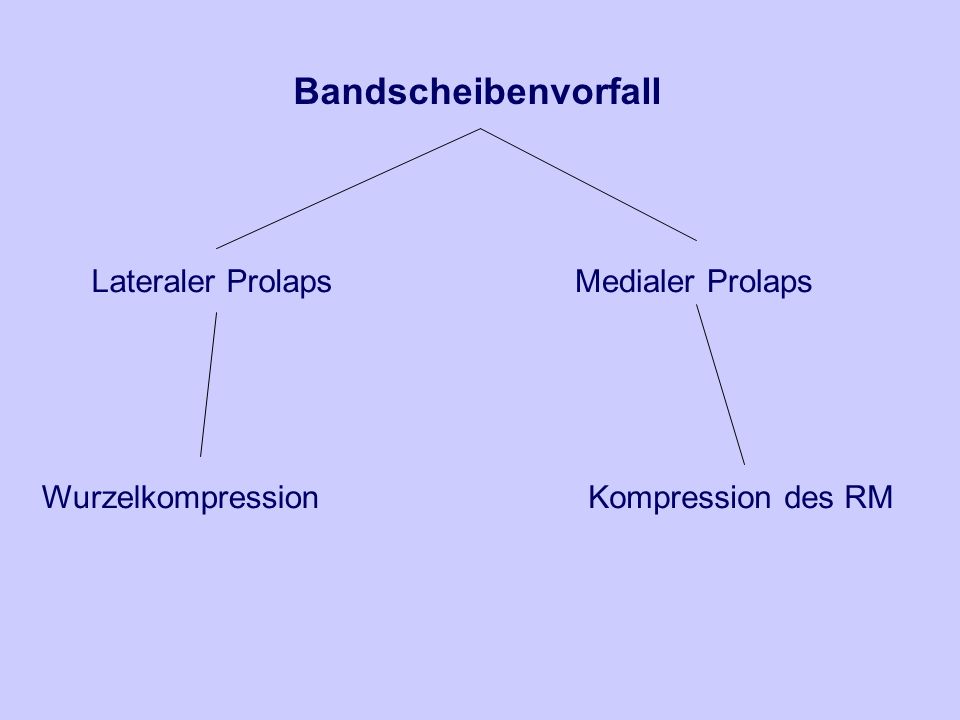 Bandscheibenvorfall

Lateraler Prolaps

Medialer Prolaps

Wurzelkompression

Kompression des RM